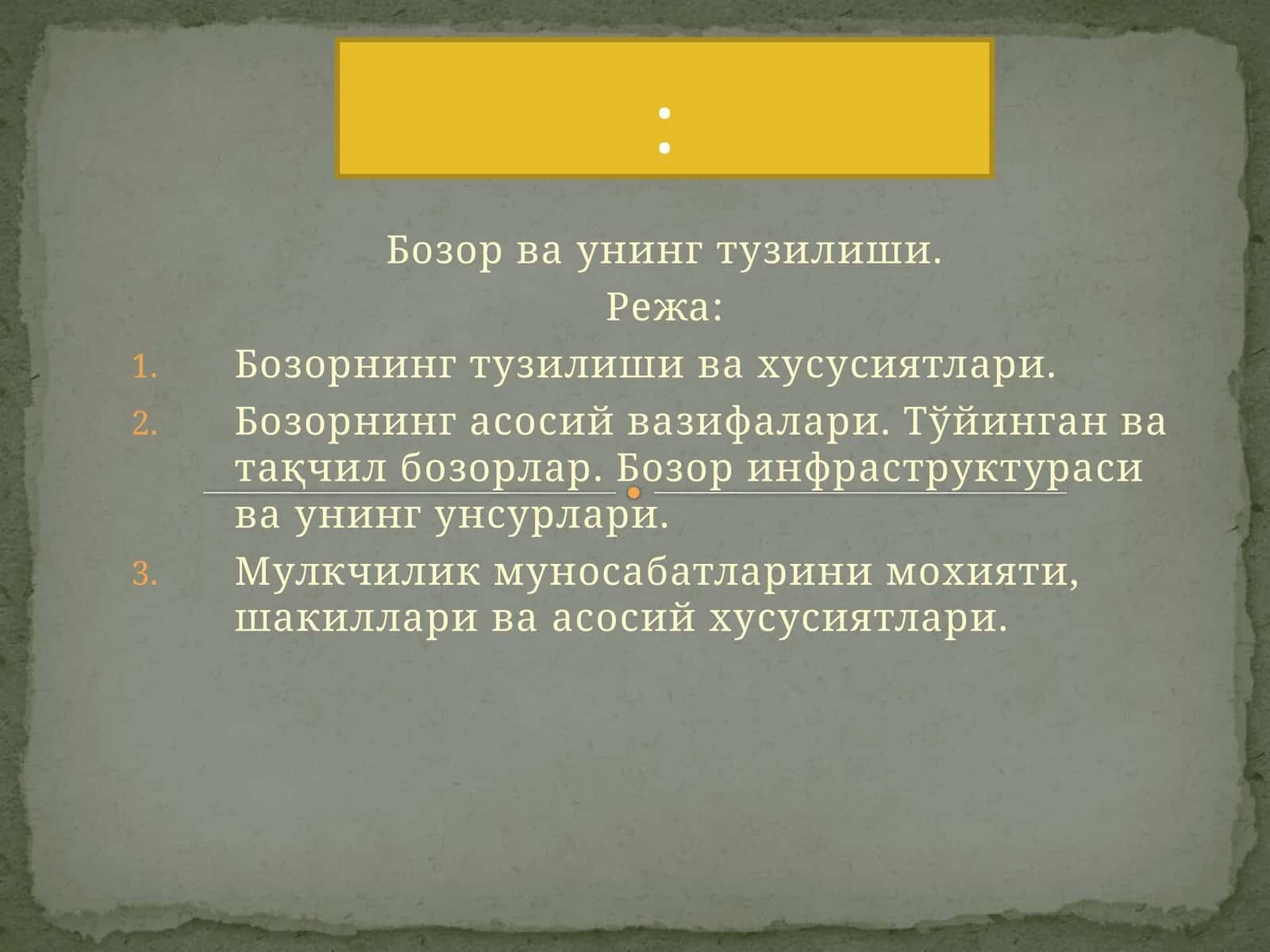 :

Бозор ва унинг тузилиши.

Режа:

1. Бозорнинг тузилиши ва хусусиятлари.
2. Бозорнинг асосий вазифалари. Тўйинган ва тақчил бозорлар. Бозор инфраструктураси ва унинг унсурлари.
3. Мулкчилик муносабатларини мохияти, шакиллари ва асосий хусусиятлари.